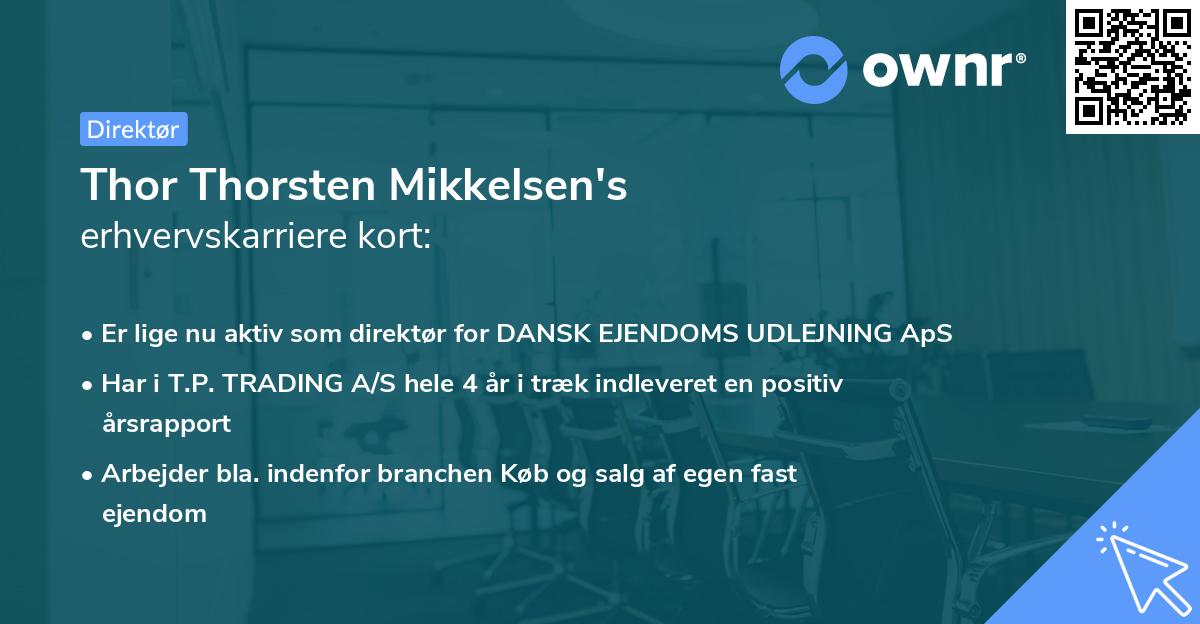 ownr®

Direktør

Thor Thorsten Mikkelsen's
erhvervskarriere kort:

• Er lige nu aktiv som direktør for DANSK EJENDOMS UDLEJNING ApS
• Har i T.P. TRADING A/S hele 4 år i træk indleveret en positiv årsrapport
• Arbejder bla. indenfor branchen Køb og salg af egen fast ejendom